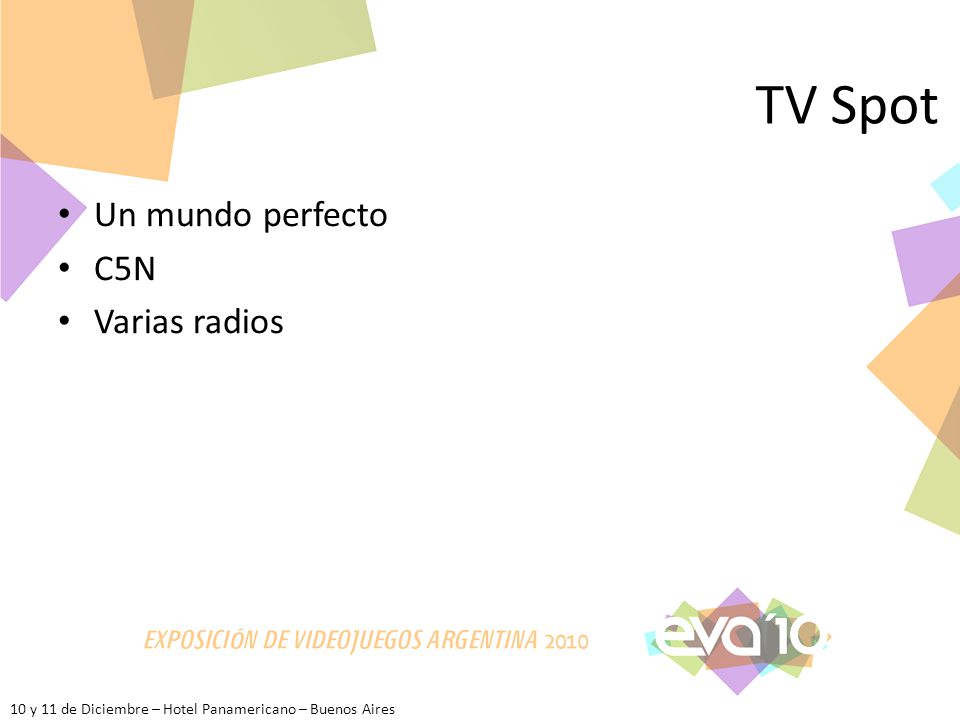 TV Spot

• Un mundo perfecto
• C5N
• Varias radios

EXPOSICIÓN DE VIDEOJUEGOS ARGENTINA 2010

eva'10

10 y 11 de Diciembre – Hotel Panamericano – Buenos Aires